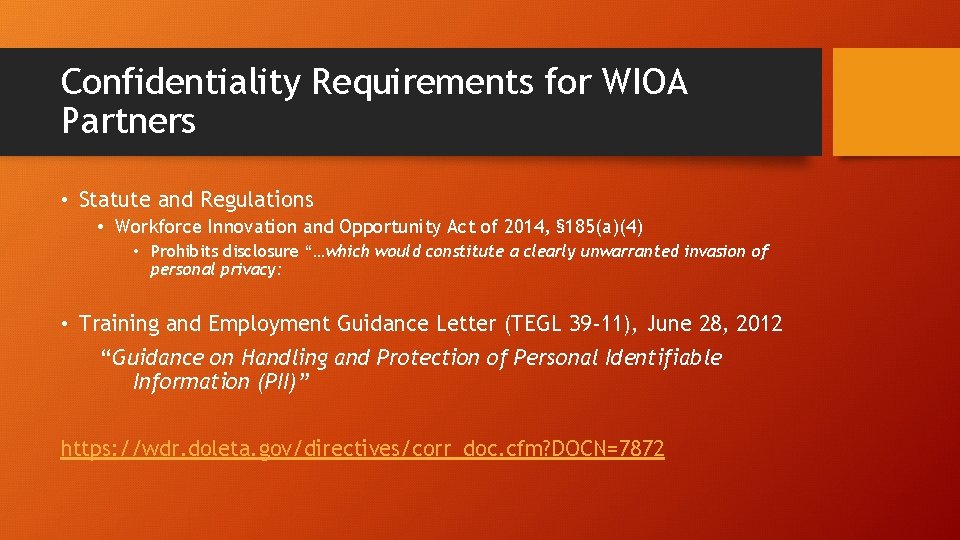 Confidentiality Requirements for WIOA Partners

• Statute and Regulations
 • Workforce Innovation and Opportunity Act of 2014, §185(a)(4)
  • Prohibits disclosure "…which would constitute a clearly unwarranted invasion of personal privacy:

• Training and Employment Guidance Letter (TEGL 39-11), June 28, 2012
"Guidance on Handling and Protection of Personal Identifiable Information (PII)"

https://wdr.doleta.gov/directives/corr_doc.cfm?DOCN=7872